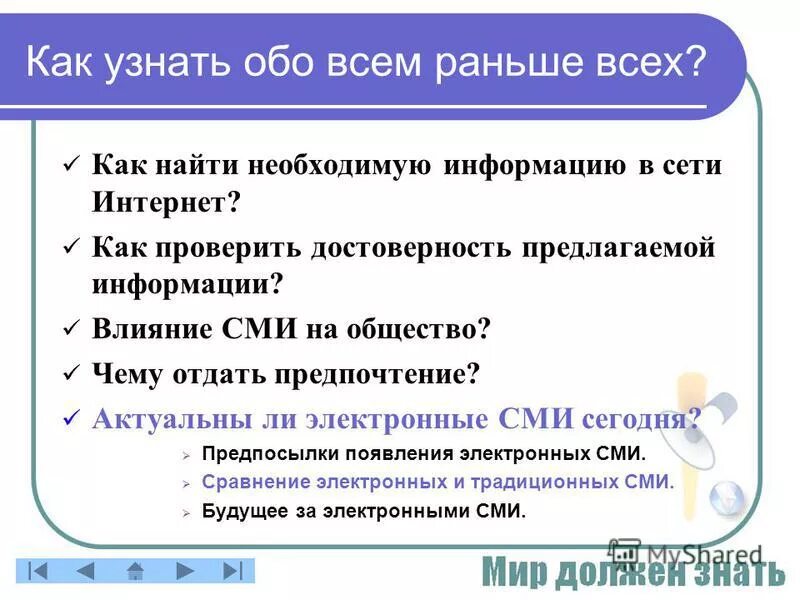 Как узнать обо всем раньше всех?

✓ Как найти необходимую информацию в сети Интернет?

✓ Как проверить достоверность предлагаемой информации?

✓ Влияние СМИ на общество?

✓ Чему отдать предпочтение?

✓ Актуальны ли электронные СМИ сегодня?

➢ Предпосылки появления электронных СМИ.

➢ Сравнение электронных и традиционных СМИ.

➢ Будущее за электронными СМИ.

MyShared

Мир должен знать